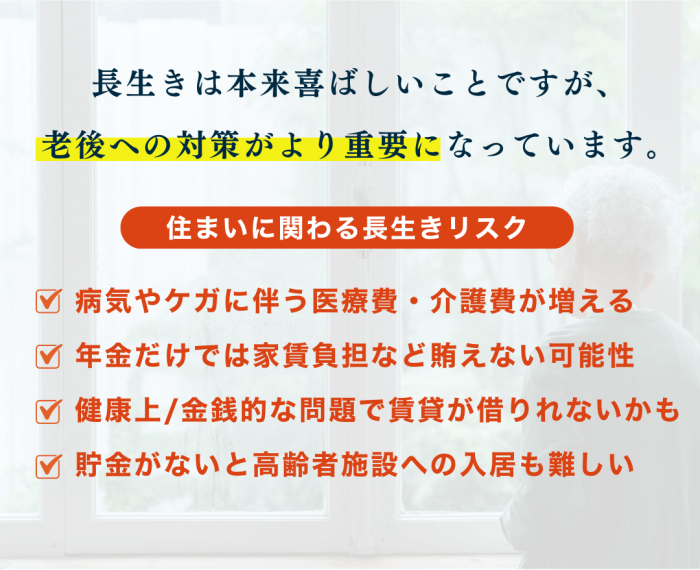 長生きは本来喜ばしいことですが、
老後への対策がより重要になっています。

住まいに関わる長生きリスク

病気やケガに伴う医療費・介護費が増える
年金だけでは家賃負担など賄えない可能性
健康上/金銭的な問題で賃貸が借りれないかも
貯金がないと高齢者施設への入居も難しい